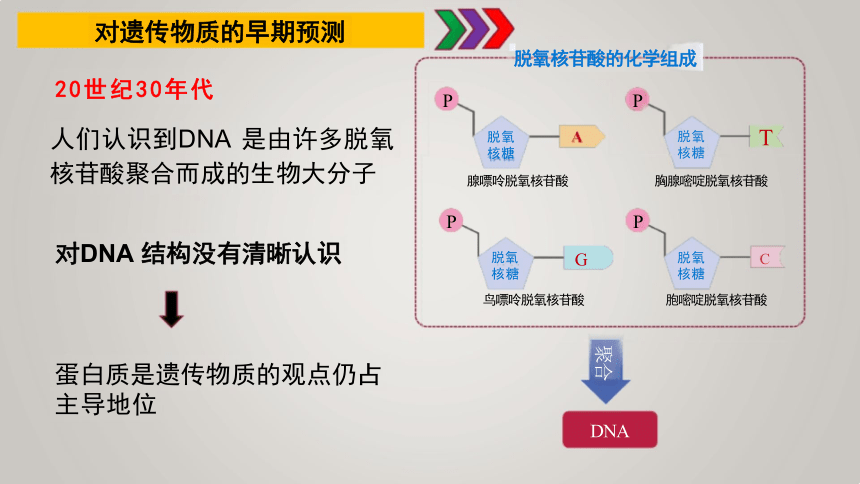 对遗传物质的早期预测

20世纪30年代

人们认识到DNA 是由许多脱氧核苷酸聚合而成的生物大分子

对DNA 结构没有清晰认识

蛋白质是遗传物质的观点仍占主导地位

脱氧核苷酸的化学组成

P
脱氧核糖
A
腺嘌呤脱氧核苷酸

P
脱氧核糖
T
胸腺嘧啶脱氧核苷酸

P
脱氧核糖
G
鸟嘌呤脱氧核苷酸

P
脱氧核糖
C
胞嘧啶脱氧核苷酸

聚合

DNA